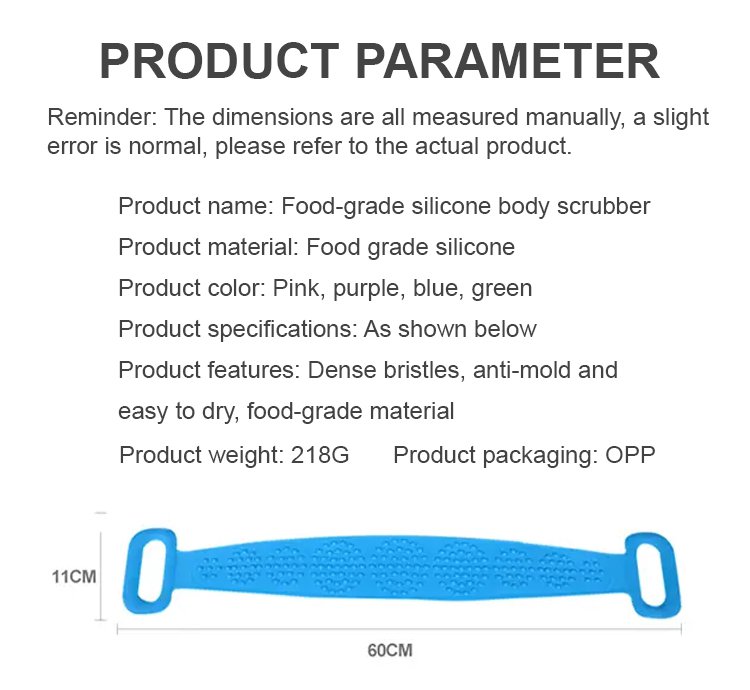 PRODUCT PARAMETER

Reminder: The dimensions are all measured manually, a slight error is normal, please refer to the actual product.

Product name: Food-grade silicone body scrubber

Product material: Food grade silicone

Product color: Pink, purple, blue, green

Product specifications: As shown below

Product features: Dense bristles, anti-mold and easy to dry, food-grade material

Product weight: 218G    Product packaging: OPP

11CM

60CM